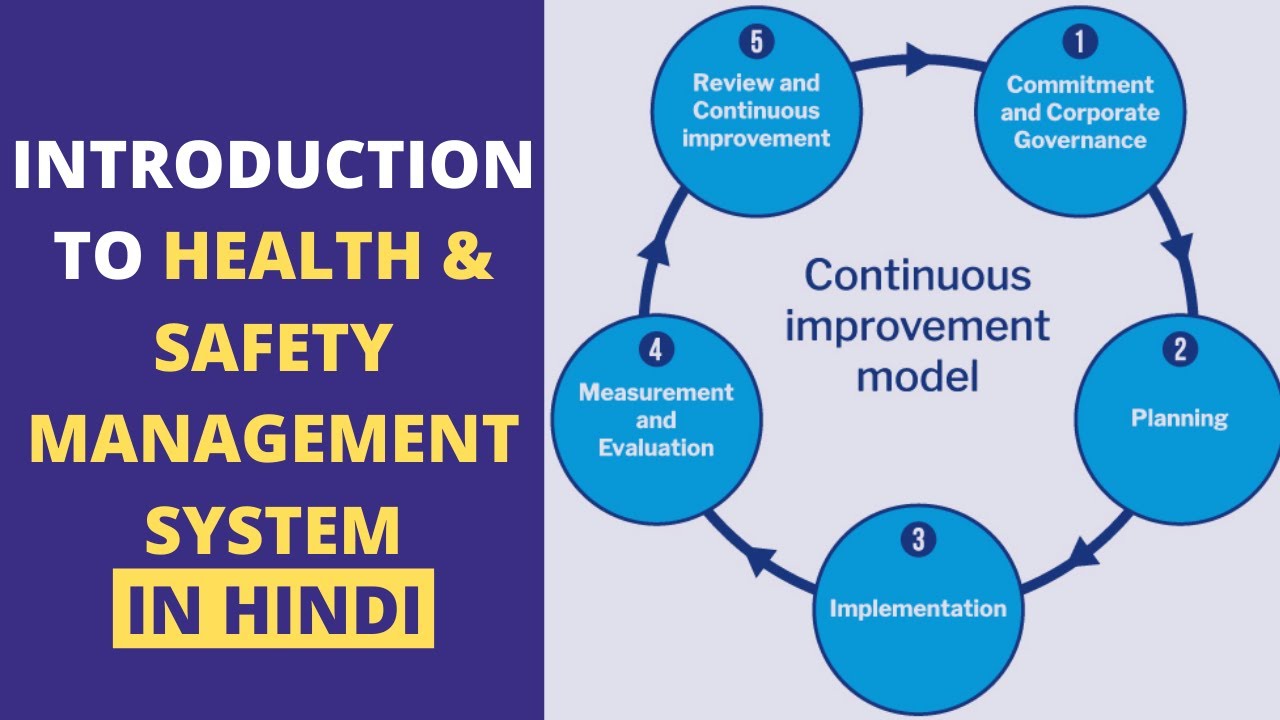 INTRODUCTION TO HEALTH & SAFETY MANAGEMENT SYSTEM

IN HINDI

Continuous improvement model

1
Commitment and Corporate Governance

2
Planning

3
Implementation

4
Measurement and Evaluation

5
Review and Continuous improvement